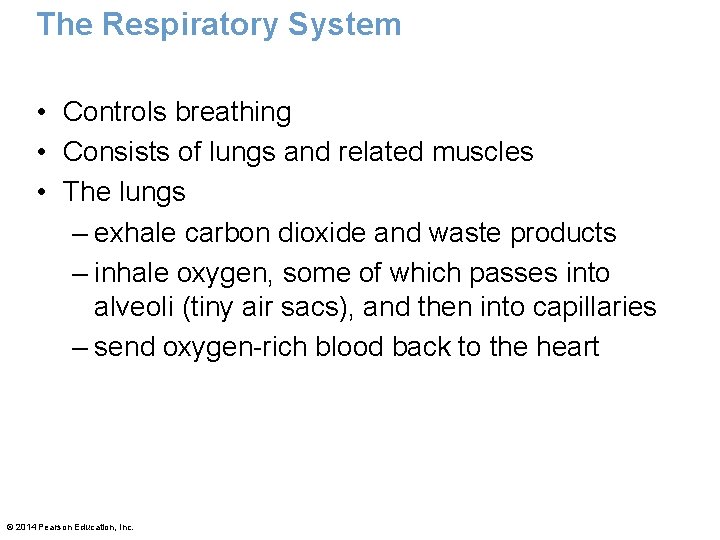 The Respiratory System

• Controls breathing
• Consists of lungs and related muscles
• The lungs
– exhale carbon dioxide and waste products
– inhale oxygen, some of which passes into alveoli (tiny air sacs), and then into capillaries
– send oxygen-rich blood back to the heart

© 2014 Pearson Education, Inc.